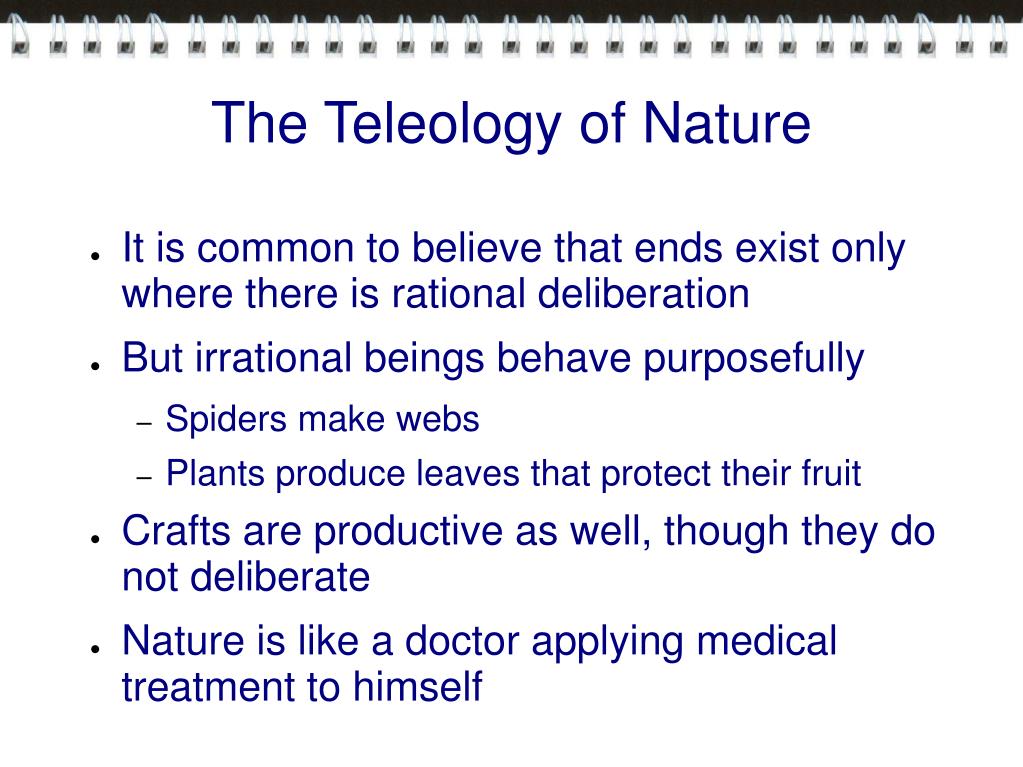 The Teleology of Nature

- It is common to believe that ends exist only where there is rational deliberation
- But irrational beings behave purposefully
  – Spiders make webs
  – Plants produce leaves that protect their fruit
- Crafts are productive as well, though they do not deliberate
- Nature is like a doctor applying medical treatment to himself